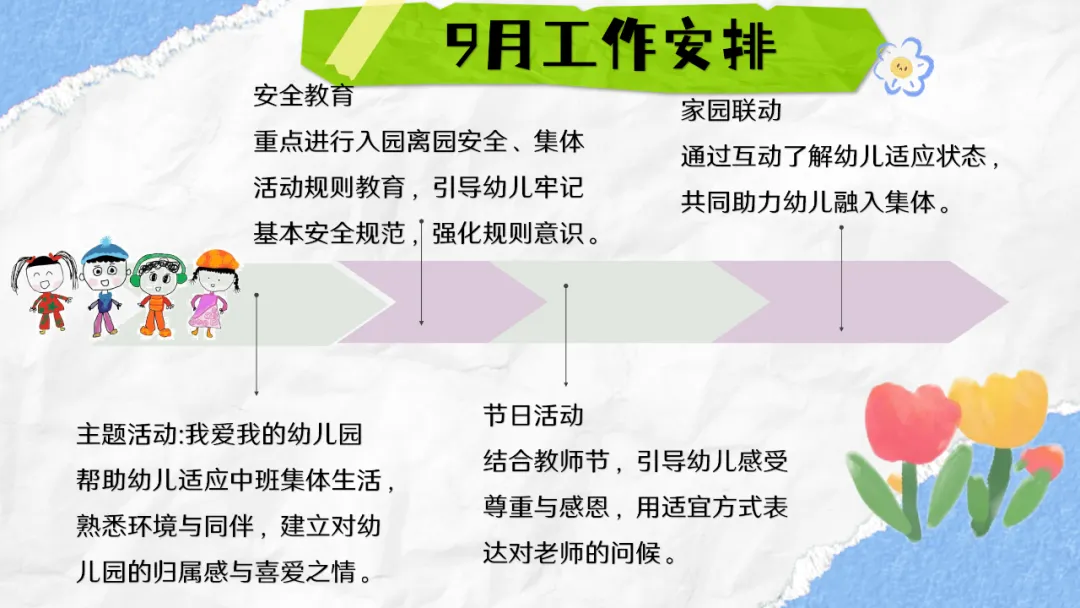 9月工作安排

安全教育
重点进行入园离园安全、集体活动规则教育，引导幼儿牢记基本安全规范，强化规则意识。

家园联动
通过互动了解幼儿适应状态，共同助力幼儿融入集体。

主题活动:我爱我的幼儿园
帮助幼儿适应中班集体生活，熟悉环境与同伴，建立对幼儿园的归属感与喜爱之情。

节日活动
结合教师节，引导幼儿感受尊重与感恩，用适宜方式表达对老师的问候。